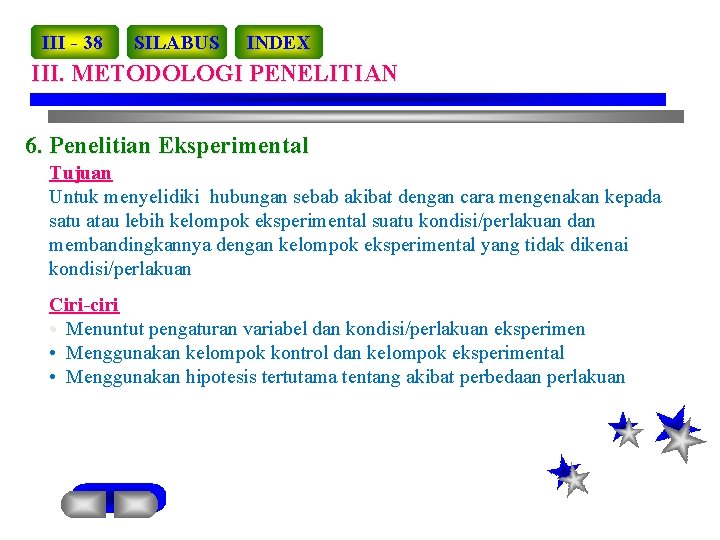 III - 38 SILABUS INDEX

III. METODOLOGI PENELITIAN

6. Penelitian Eksperimental

Tujuan

Untuk menyelidiki hubungan sebab akibat dengan cara mengenakan kepada satu atau lebih kelompok eksperimental suatu kondisi/perlakuan dan membandingkannya dengan kelompok eksperimental yang tidak dikenai kondisi/perlakuan

Ciri-ciri

• Menuntut pengaturan variabel dan kondisi/perlakuan eksperimen
• Menggunakan kelompok kontrol dan kelompok eksperimental
• Menggunakan hipotesis tertutama tentang akibat perbedaan perlakuan